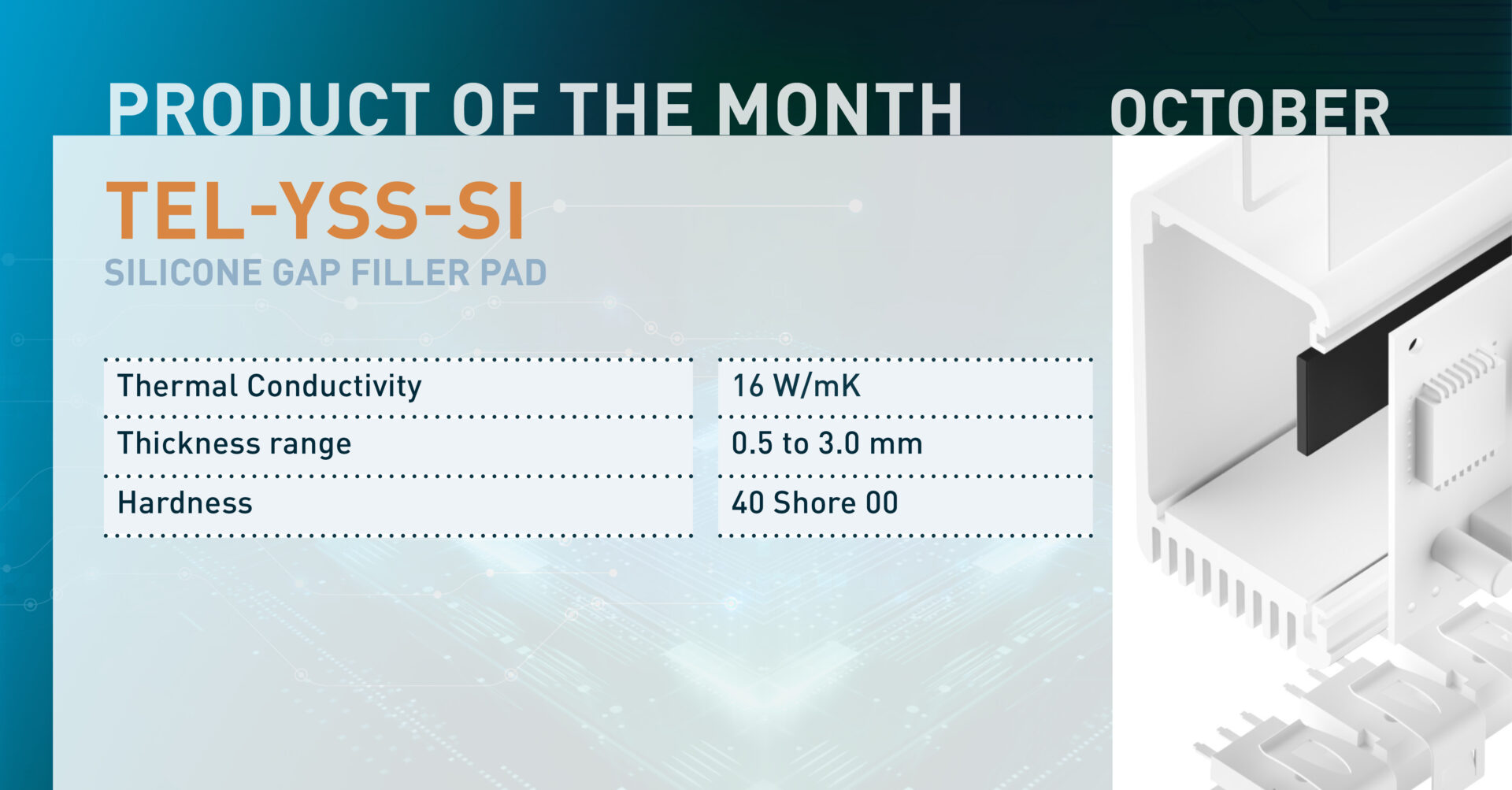 PRODUCT OF THE MONTH

OCTOBER

TEL-YSS-SI

SILICONE GAP FILLER PAD

| Thermal Conductivity | 16 W/mK |
|---|---|
| Thickness range | 0.5 to 3.0 mm |
| Hardness | 40 Shore 00 |